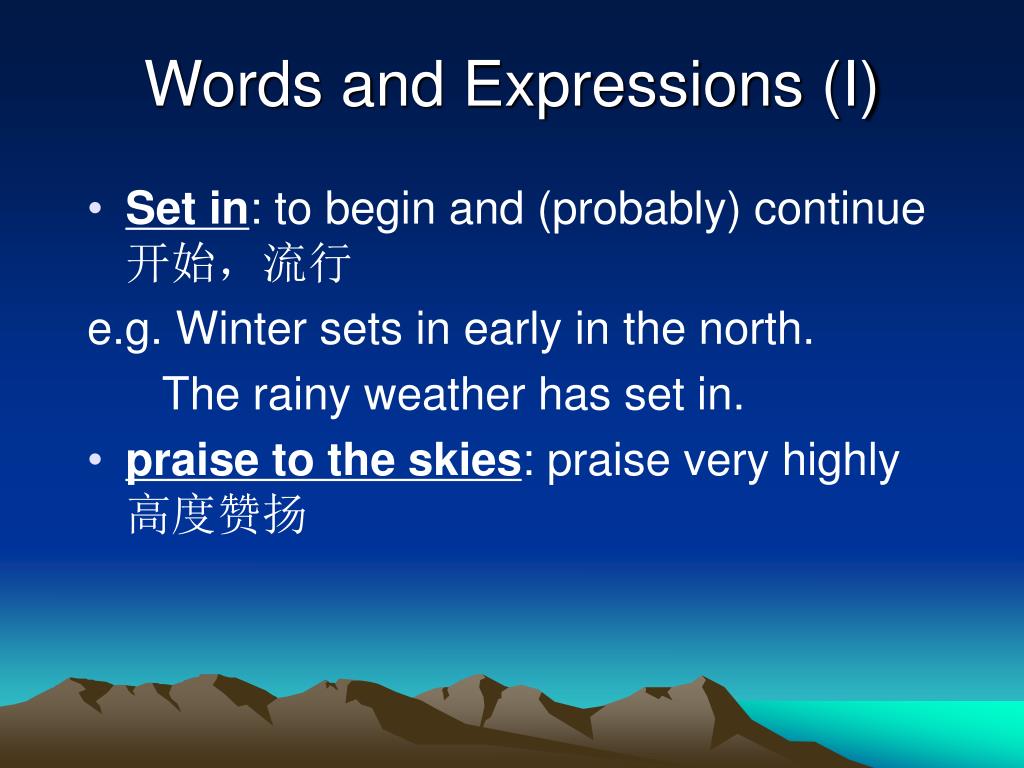 Words and Expressions (I)

• Set in: to begin and (probably) continue 开始，流行

e.g. Winter sets in early in the north.

The rainy weather has set in.

• praise to the skies: praise very highly 高度赞扬